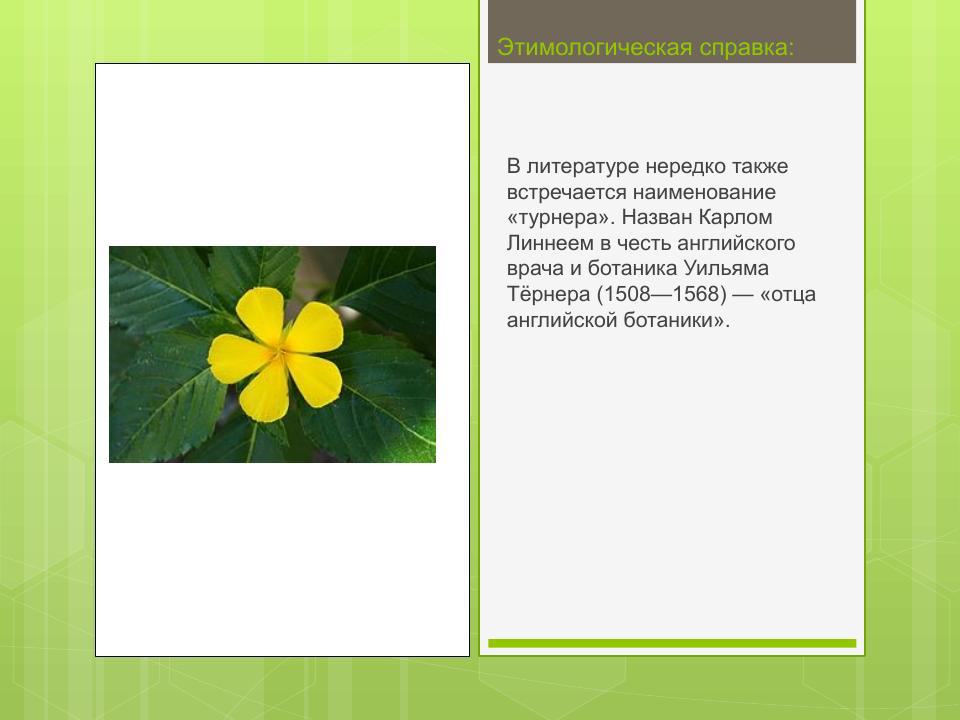 Этимологическая справка:

В литературе нередко также встречается наименование «турнера». Назван Карлом Линнеем в честь английского врача и ботаника Уильяма Тёрнера (1508—1568) — «отца английской ботаники».